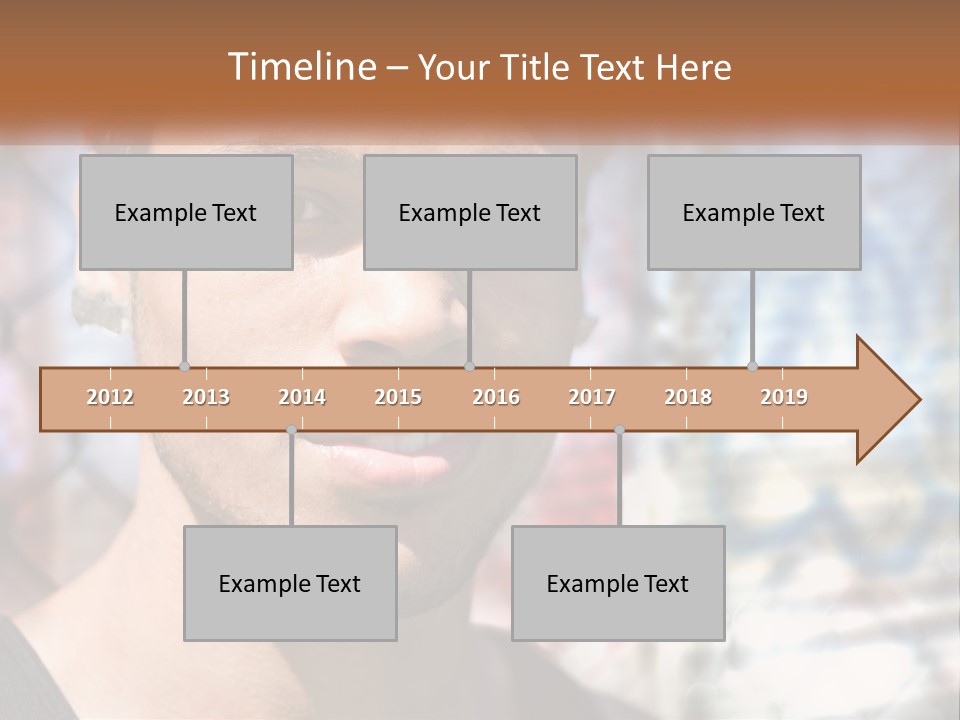 Timeline – Your Title Text Here

Example Text

Example Text

Example Text

2012 2013 2014 2015 2016 2017 2018 2019

Example Text

Example Text